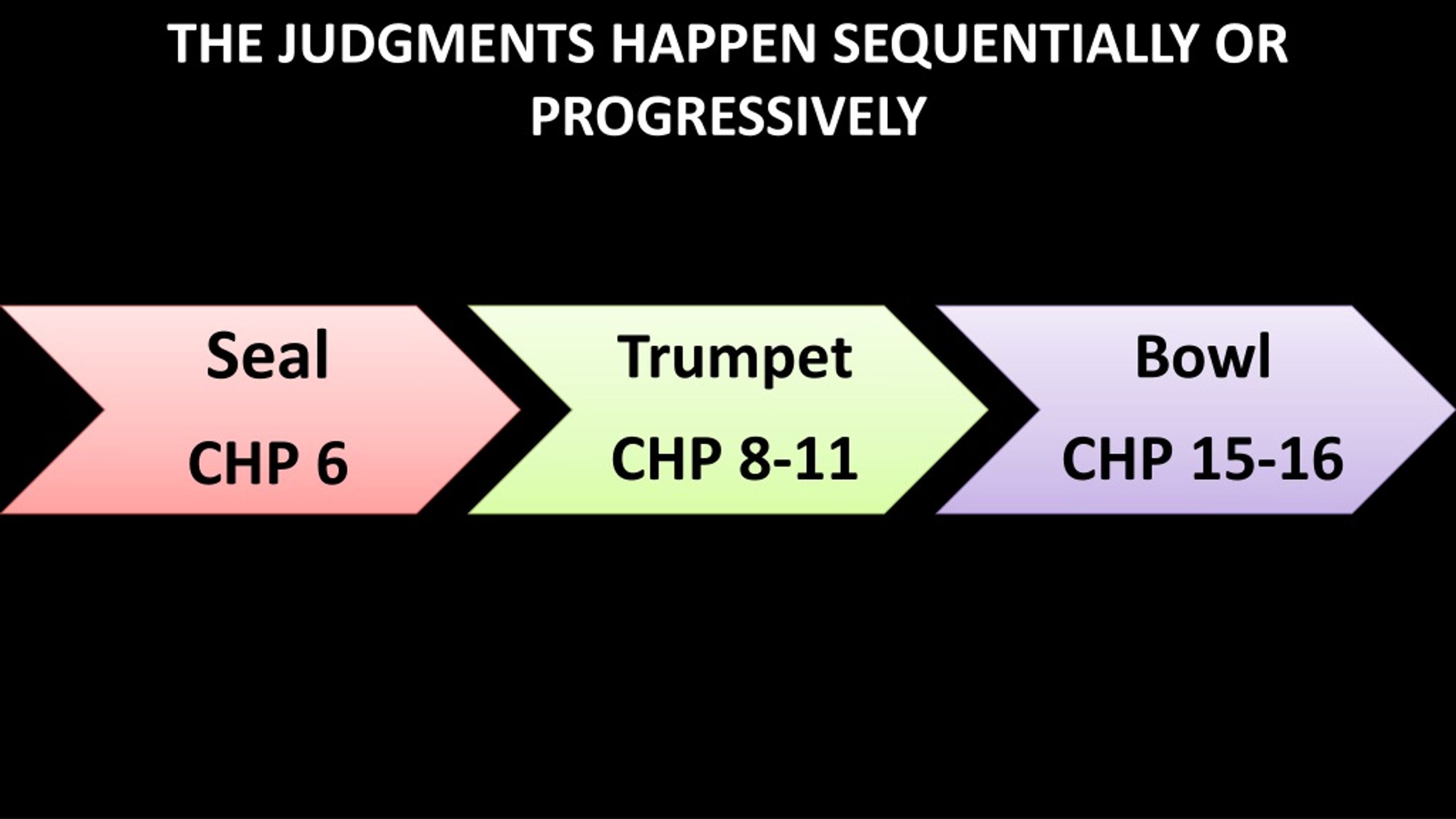 THE JUDGMENTS HAPPEN SEQUENTIALLY OR PROGRESSIVELY

Seal
CHP 6

Trumpet
CHP 8-11

Bowl
CHP 15-16